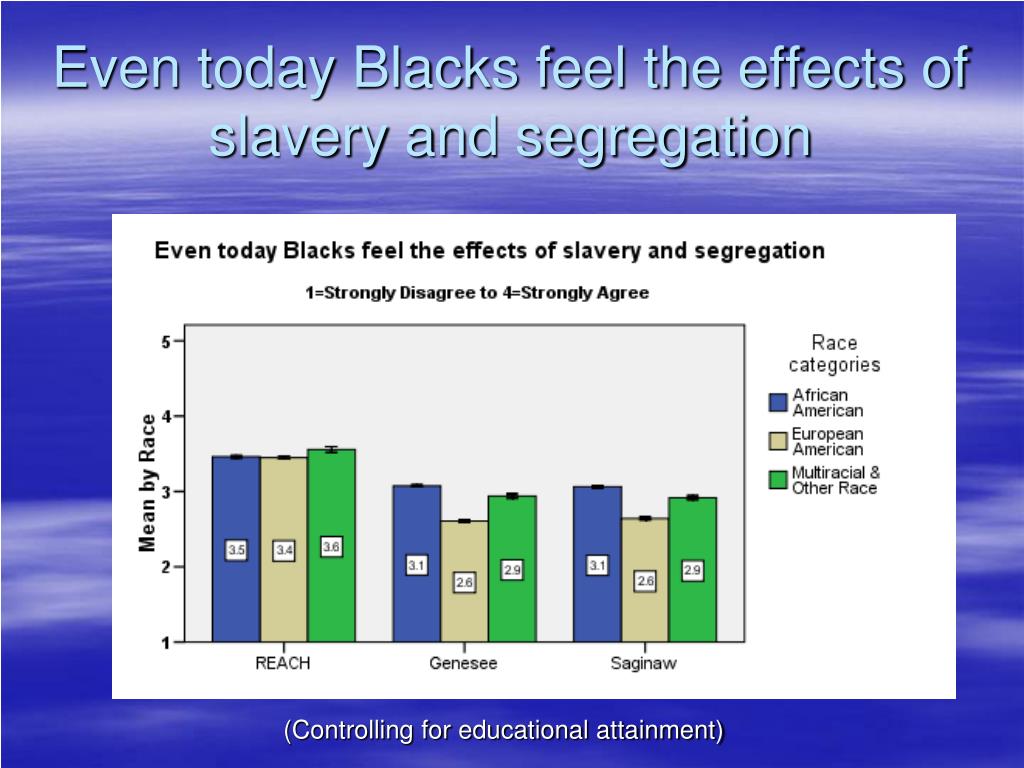 Even today Blacks feel the effects of slavery and segregation

Even today Blacks feel the effects of slavery and segregation

1=Strongly Disagree to 4=Strongly Agree

Mean by Race

5
4
3
2
1

3.5
3.4
3.6
3.1
2.6
2.9
3.1
2.6
2.9

REACH
Genesee
Saginaw

Race categories
African American
European American
Multiracial & Other Race

(Controlling for educational attainment)